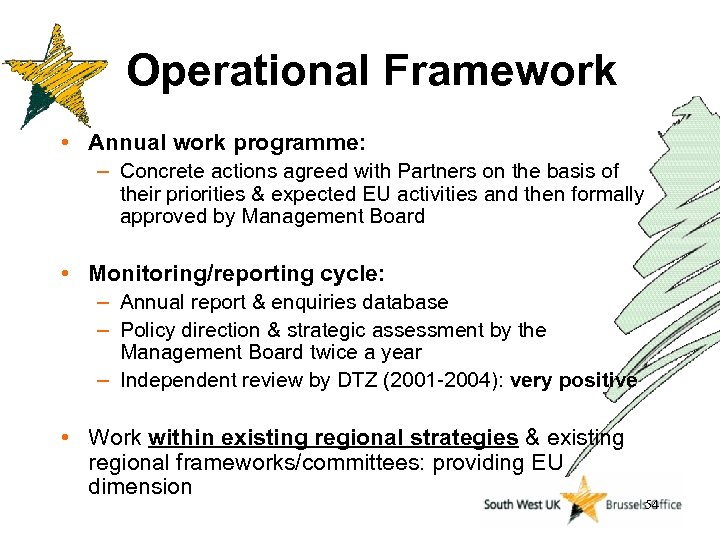 Operational Framework

• Annual work programme:
– Concrete actions agreed with Partners on the basis of their priorities & expected EU activities and then formally approved by Management Board

• Monitoring/reporting cycle:
– Annual report & enquiries database
– Policy direction & strategic assessment by the Management Board twice a year
– Independent review by DTZ (2001-2004): very positive

• Work within existing regional strategies & existing regional frameworks/committees: providing EU dimension

South West UK Brussels Office 54